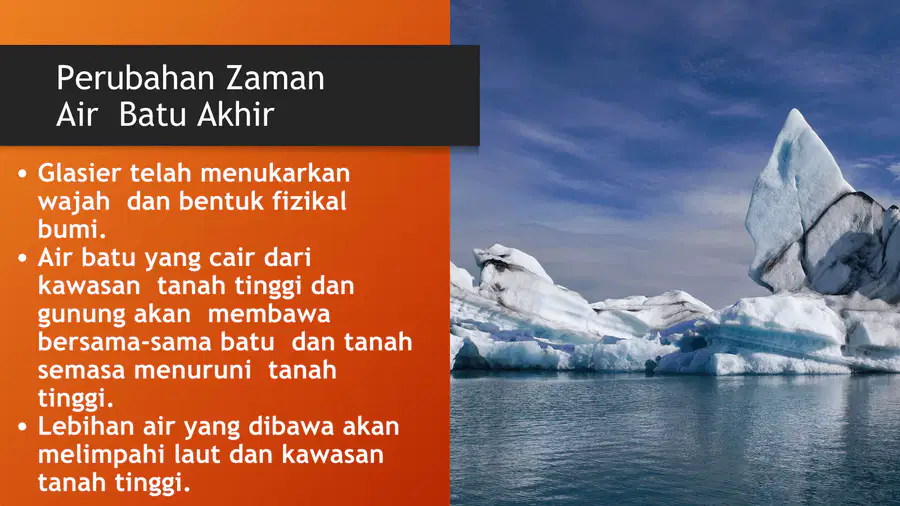 Perubahan Zaman Air Batu Akhir

• Glasier telah menukarkan wajah dan bentuk fizikal bumi.
• Air batu yang cair dari kawasan tanah tinggi dan gunung akan membawa bersama-sama batu dan tanah semasa menuruni tanah tinggi.
• Lebihan air yang dibawa akan melimpahi laut dan kawasan tanah tinggi.